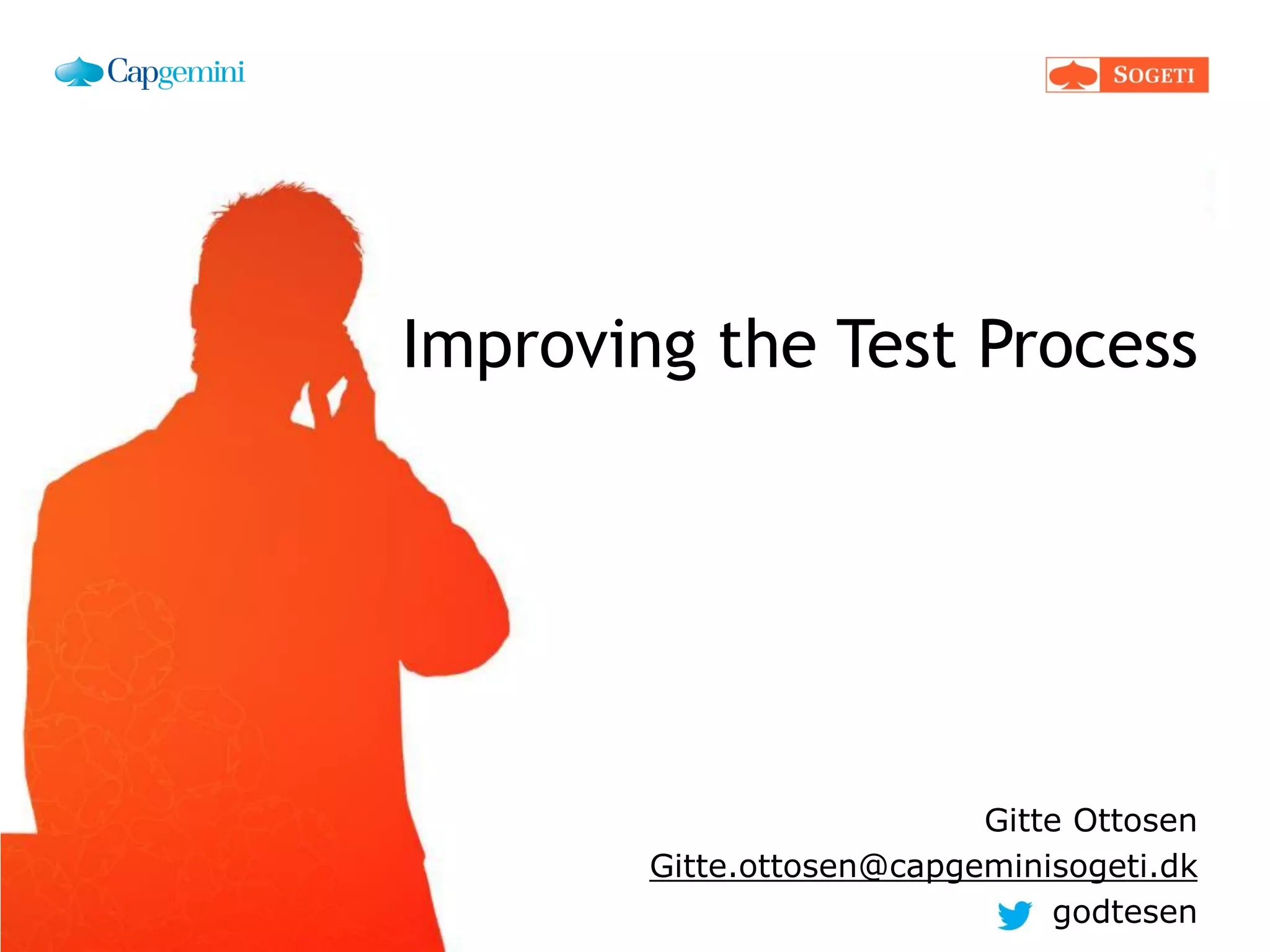 Capgemini

SOGETI

Improving the Test Process

Gitte Ottosen
Gitte.ottosen@capgeminisogeti.dk
godtesen